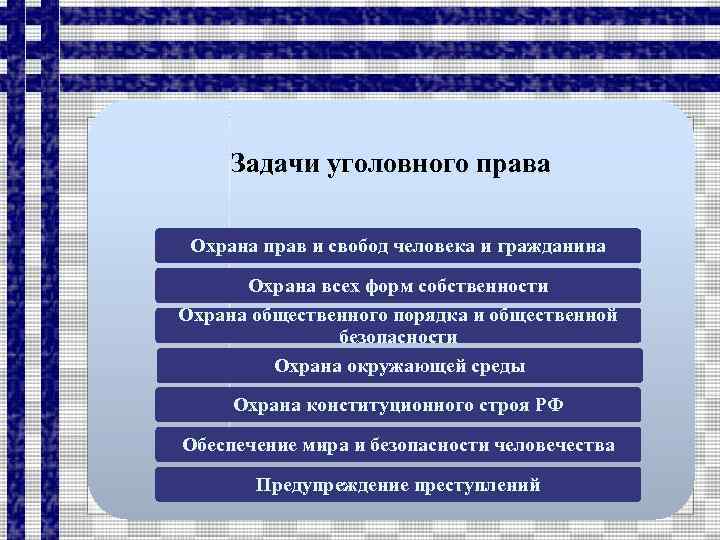 Задачи уголовного права

Охрана прав и свобод человека и гражданина

Охрана всех форм собственности

Охрана общественного порядка и общественной безопасности

Охрана окружающей среды

Охрана конституционного строя РФ

Обеспечение мира и безопасности человечества

Предупреждение преступлений